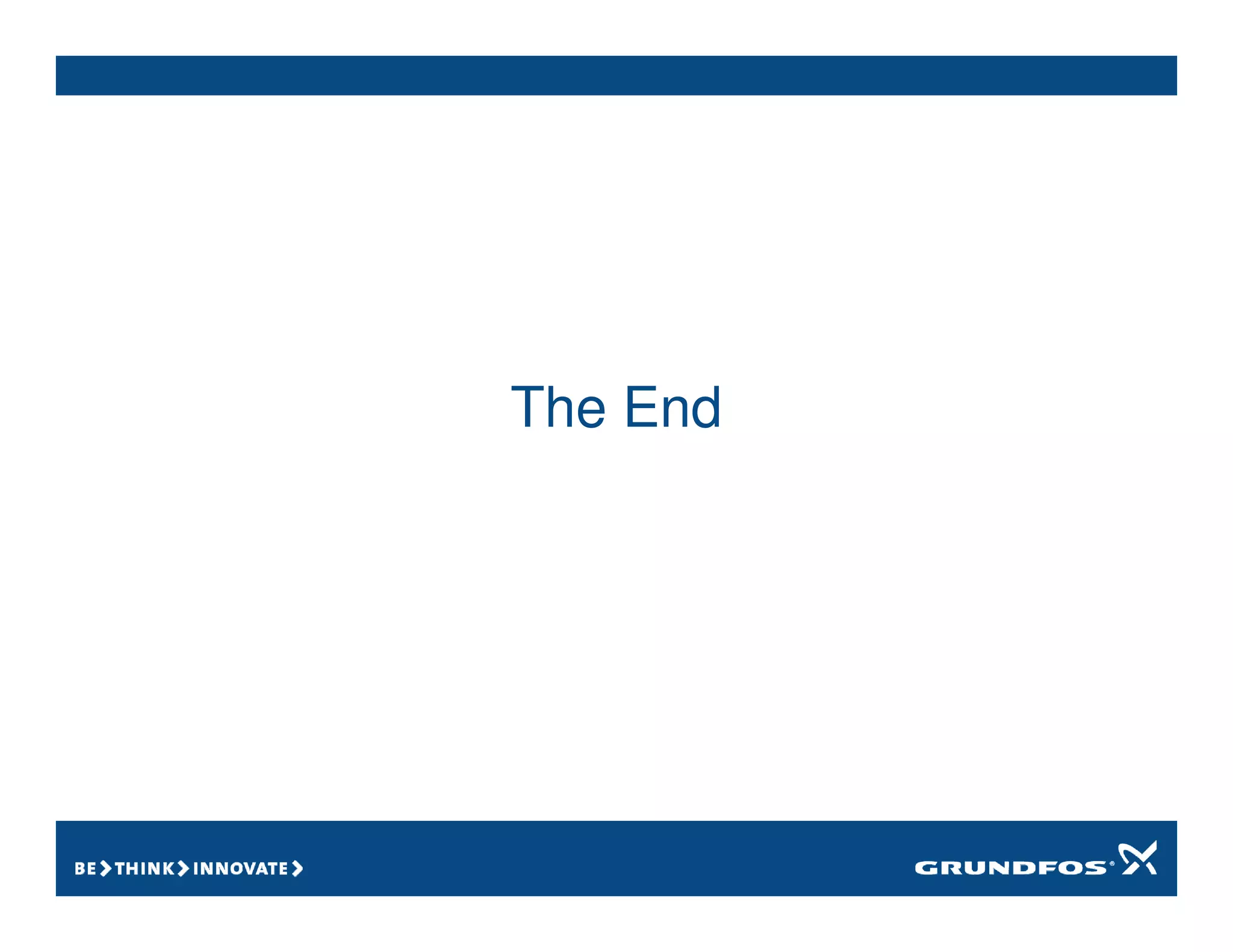 The End

BE > THINK > INNOVATE >

GRUNDFOS®